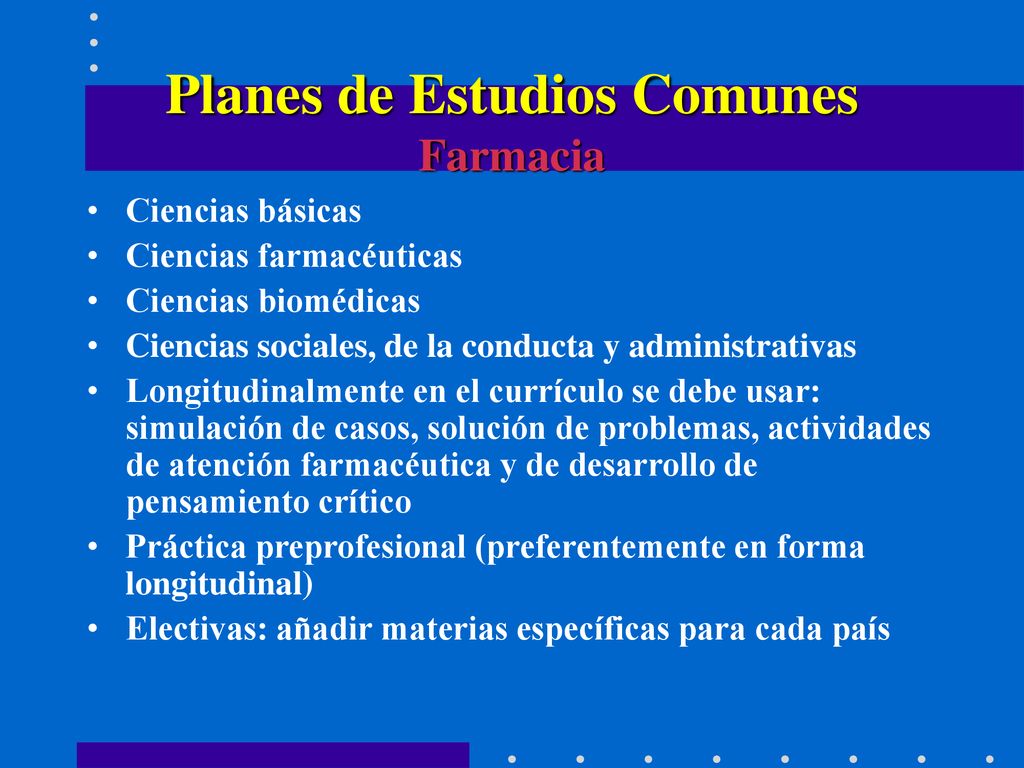 Planes de Estudios Comunes
Farmacia

• Ciencias básicas
• Ciencias farmacéuticas
• Ciencias biomédicas
• Ciencias sociales, de la conducta y administrativas
• Longitudinalmente en el currículo se debe usar: simulación de casos, solución de problemas, actividades de atención farmacéutica y de desarrollo de pensamiento crítico
• Práctica preprofesional (preferentemente en forma longitudinal)
• Electivas: añadir materias específicas para cada país